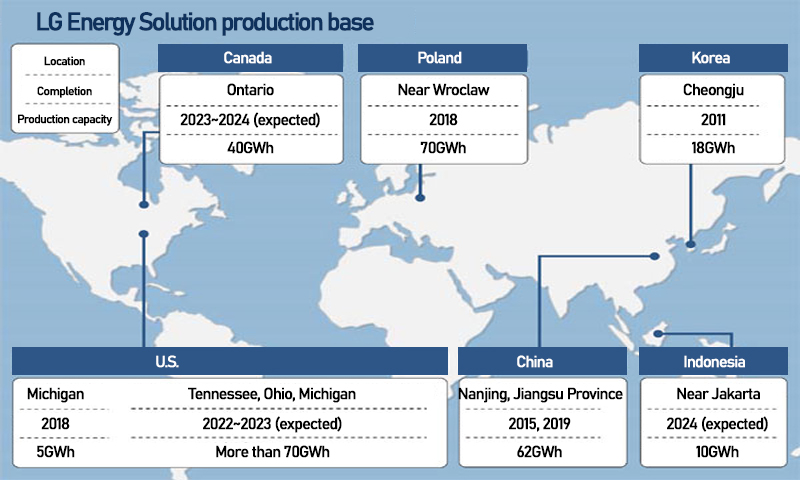 LG Energy Solution production base

Location
Completion
Production capacity

Canada
Ontario
2023~2024 (expected)
40GWh

Poland
Near Wroclaw
2018
70GWh

Korea
Cheongju
2011
18GWh

U.S.
Michigan
2018
5GWh
Tennessee, Ohio, Michigan
2022~2023 (expected)
More than 70GWh

China
Nanjing, Jiangsu Province
2015, 2019
62GWh

Indonesia
Near Jakarta
2024 (expected)
10GWh